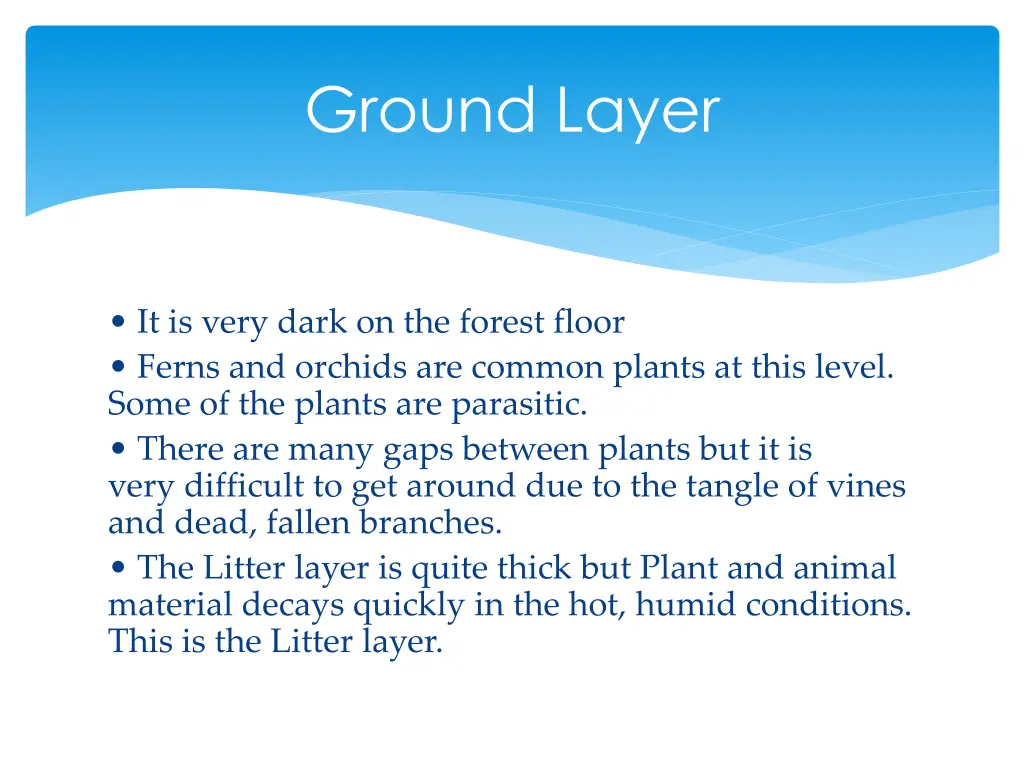 Ground Layer

• It is very dark on the forest floor
• Ferns and orchids are common plants at this level. Some of the plants are parasitic.
• There are many gaps between plants but it is very difficult to get around due to the tangle of vines and dead, fallen branches.
• The Litter layer is quite thick but Plant and animal material decays quickly in the hot, humid conditions. This is the Litter layer.